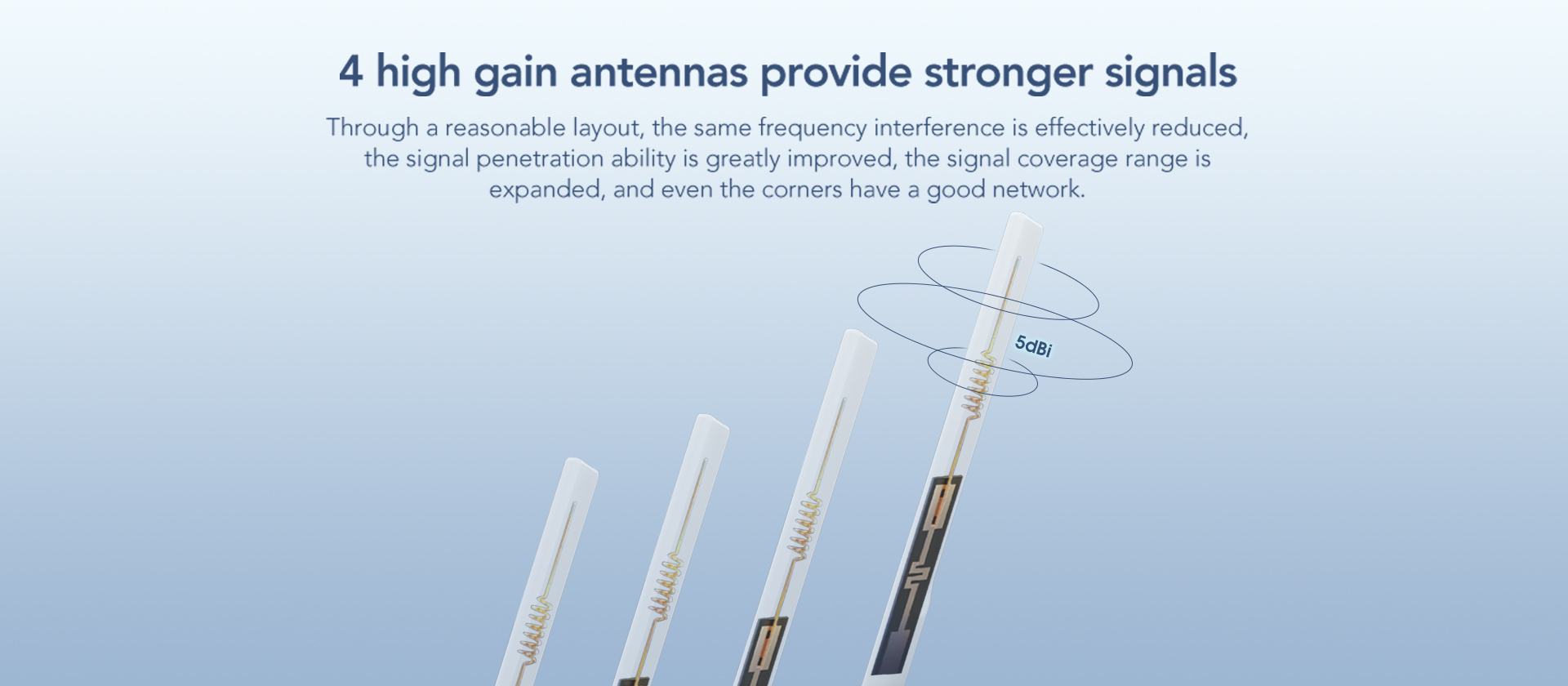 4 high gain antennas provide stronger signals

Through a reasonable layout, the same frequency interference is effectively reduced, the signal penetration ability is greatly improved, the signal coverage range is expanded, and even the corners have a good network.

5dBi